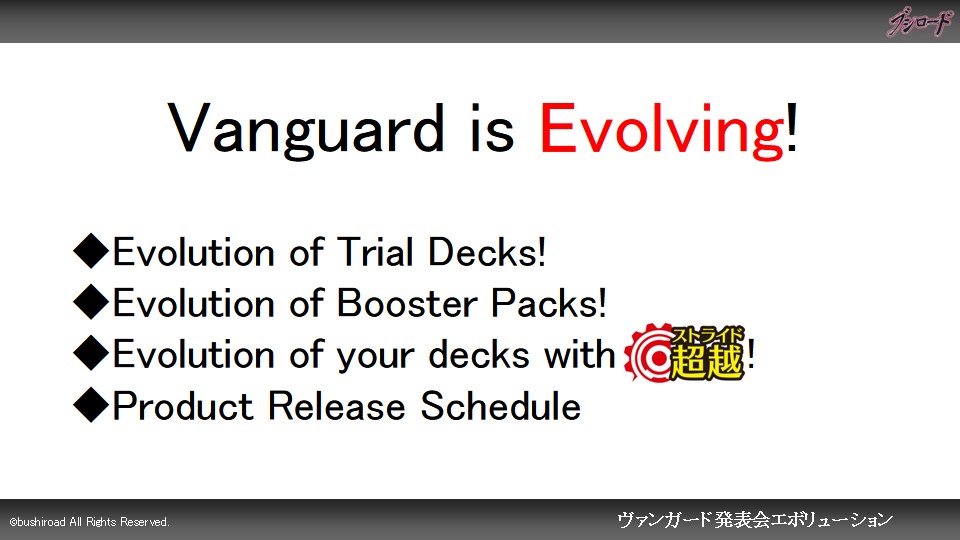 ブシロード

Vanguard is Evolving!

◆Evolution of Trial Decks!
◆Evolution of Booster Packs!
◆Evolution of your decks with ストライド 超越!
◆Product Release Schedule

©bushiroad All Rights Reserved.

ヴァンガード発表会エボリューション